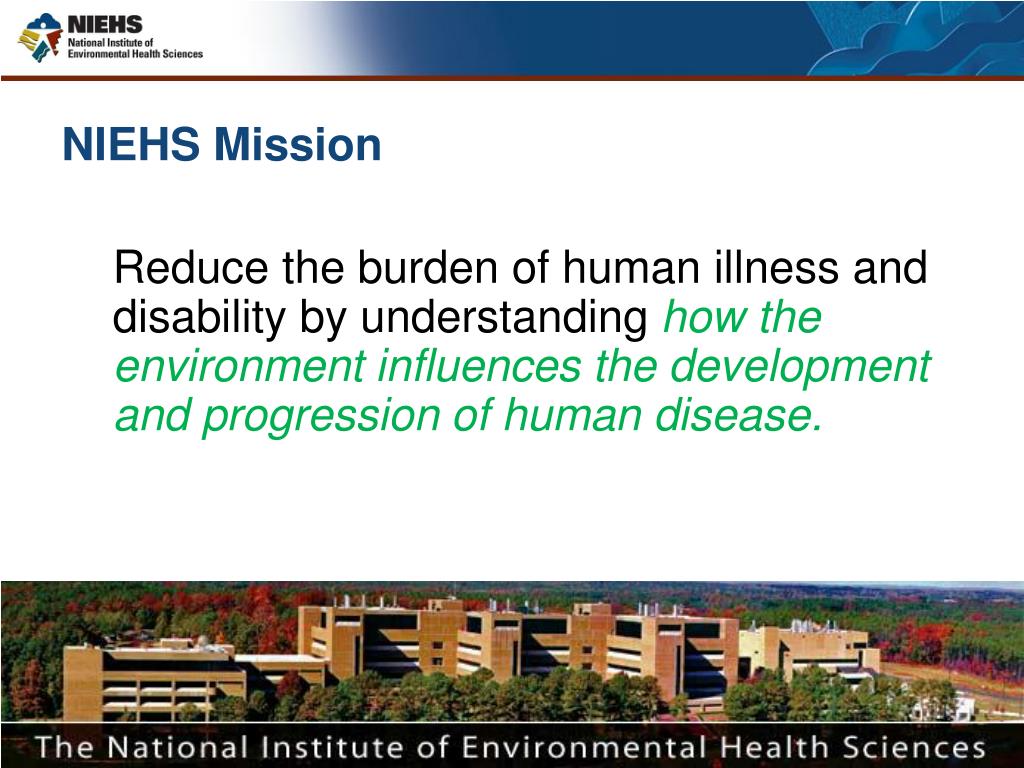 NIEHS
National Institute of
Environmental Health Sciences

NIEHS Mission

Reduce the burden of human illness and disability by understanding how the environment influences the development and progression of human disease.

The National Institute of Environmental Health Sciences